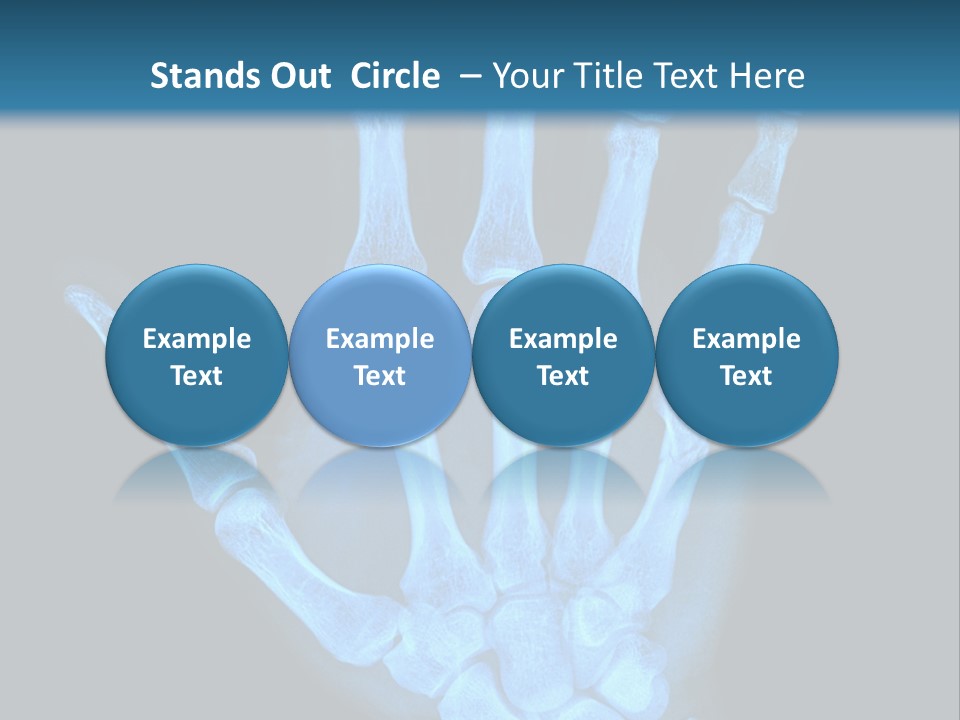 Stands Out  Circle  – Your Title Text Here

Example Text

Example Text

Example Text

Example Text